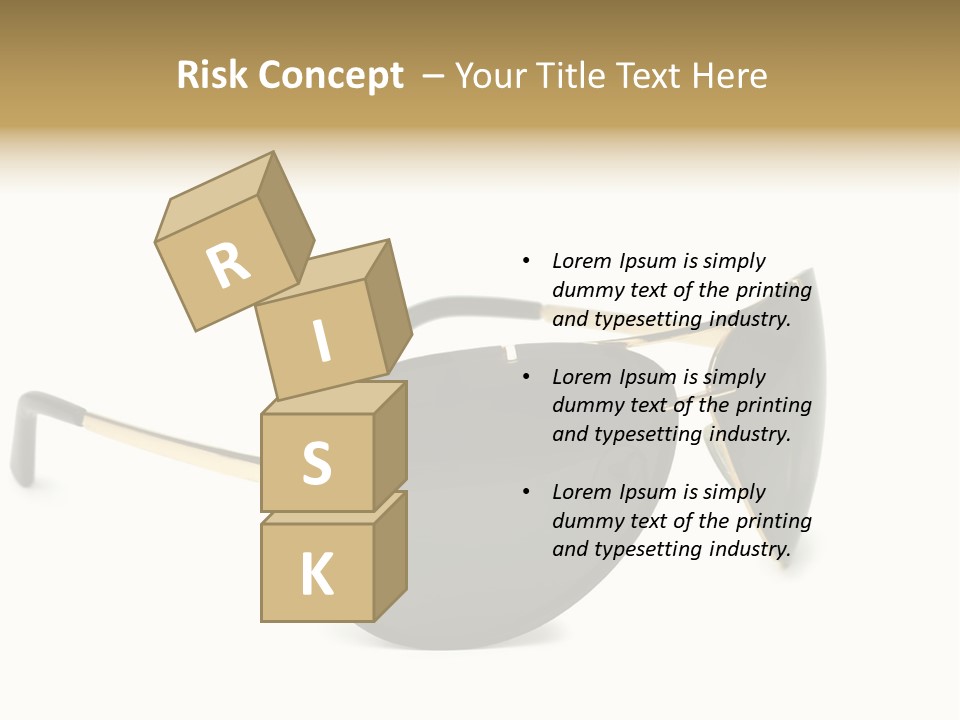 Risk Concept – Your Title Text Here

R
I
S
K

• Lorem Ipsum is simply dummy text of the printing and typesetting industry.

• Lorem Ipsum is simply dummy text of the printing and typesetting industry.

• Lorem Ipsum is simply dummy text of the printing and typesetting industry.